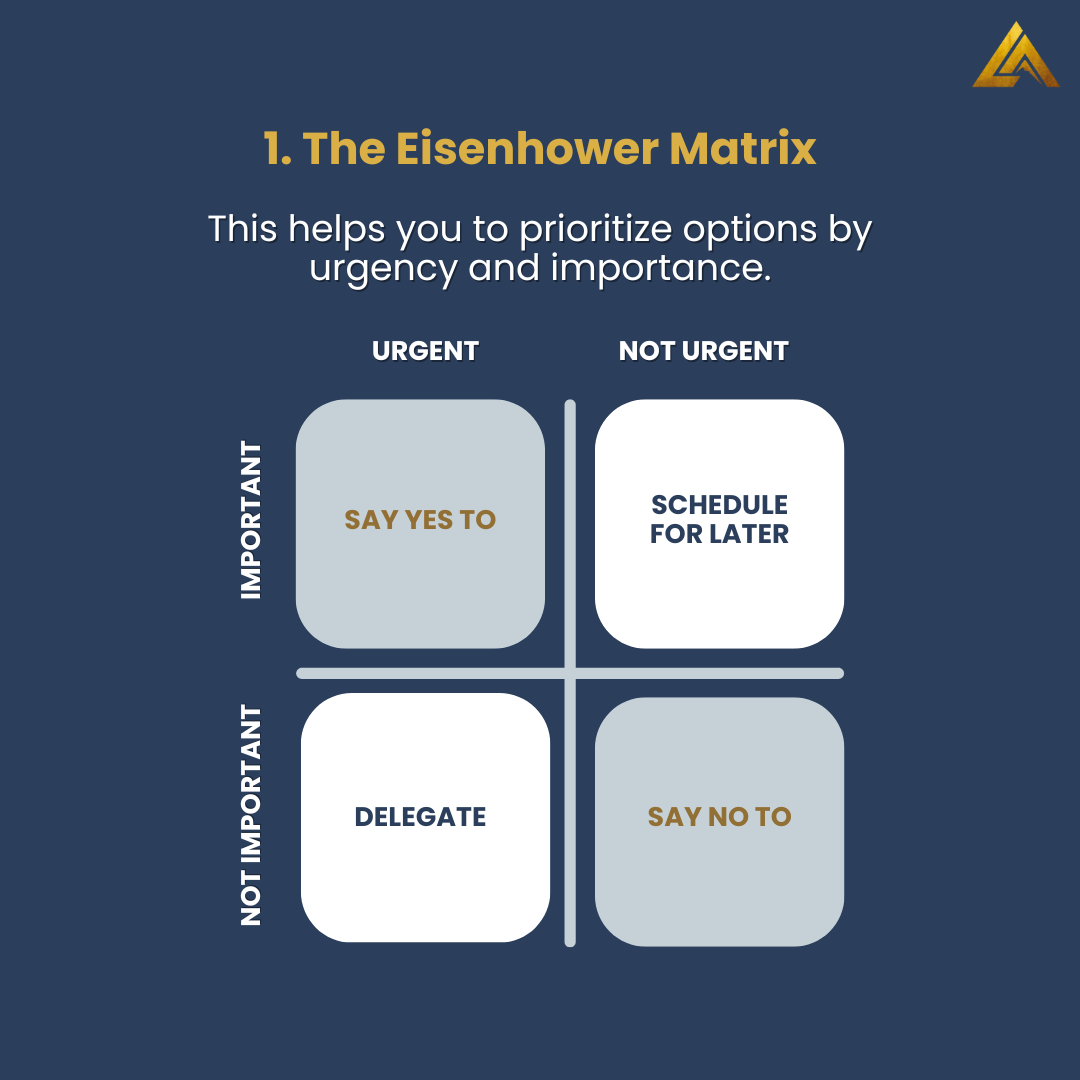 1. The Eisenhower Matrix

This helps you to prioritize options by urgency and importance.

| | URGENT | NOT URGENT |
|---|---|---|
| IMPORTANT | SAY YES TO | SCHEDULE FOR LATER |
| NOT IMPORTANT | DELEGATE | SAY NO TO |